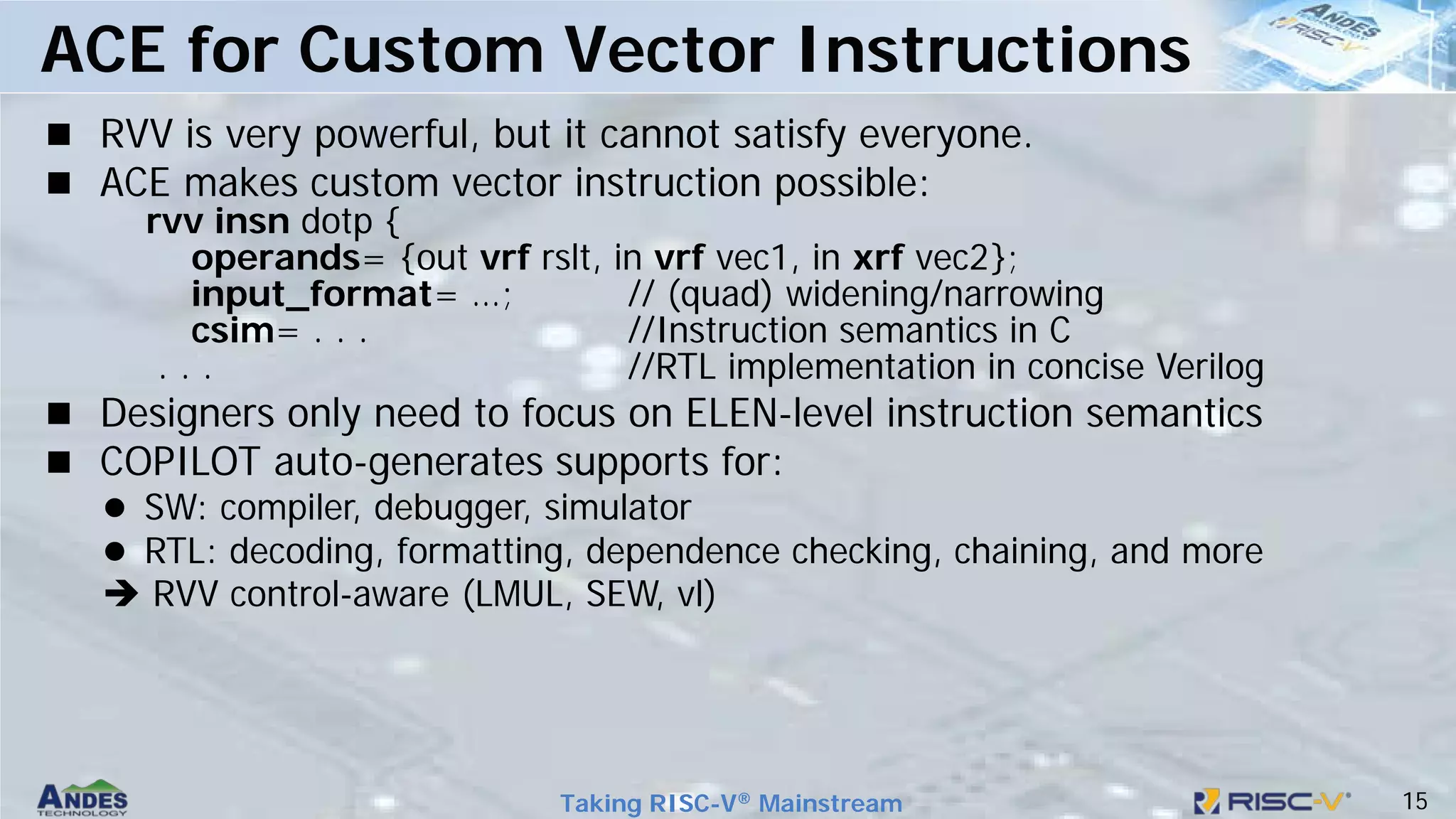 ACE for Custom Vector Instructions

ANDES RISC-V

■ RVV is very powerful, but it cannot satisfy everyone.

■ ACE makes custom vector instruction possible:

rvv insn dotp {
operands= {out vrf rslt, in vrf vec1, in xrf vec2};
input_format= ...; // (quad) widening/narrowing
csim= . . . //Instruction semantics in C
. . . //RTL implementation in concise Verilog

■ Designers only need to focus on ELEN-level instruction semantics

■ COPILOT auto-generates supports for:

● SW: compiler, debugger, simulator

● RTL: decoding, formatting, dependence checking, chaining, and more

➔ RVV control-aware (LMUL, SEW, vl)

ANDES TECHNOLOGY

Taking RISC-V® Mainstream

RISC-V®

15